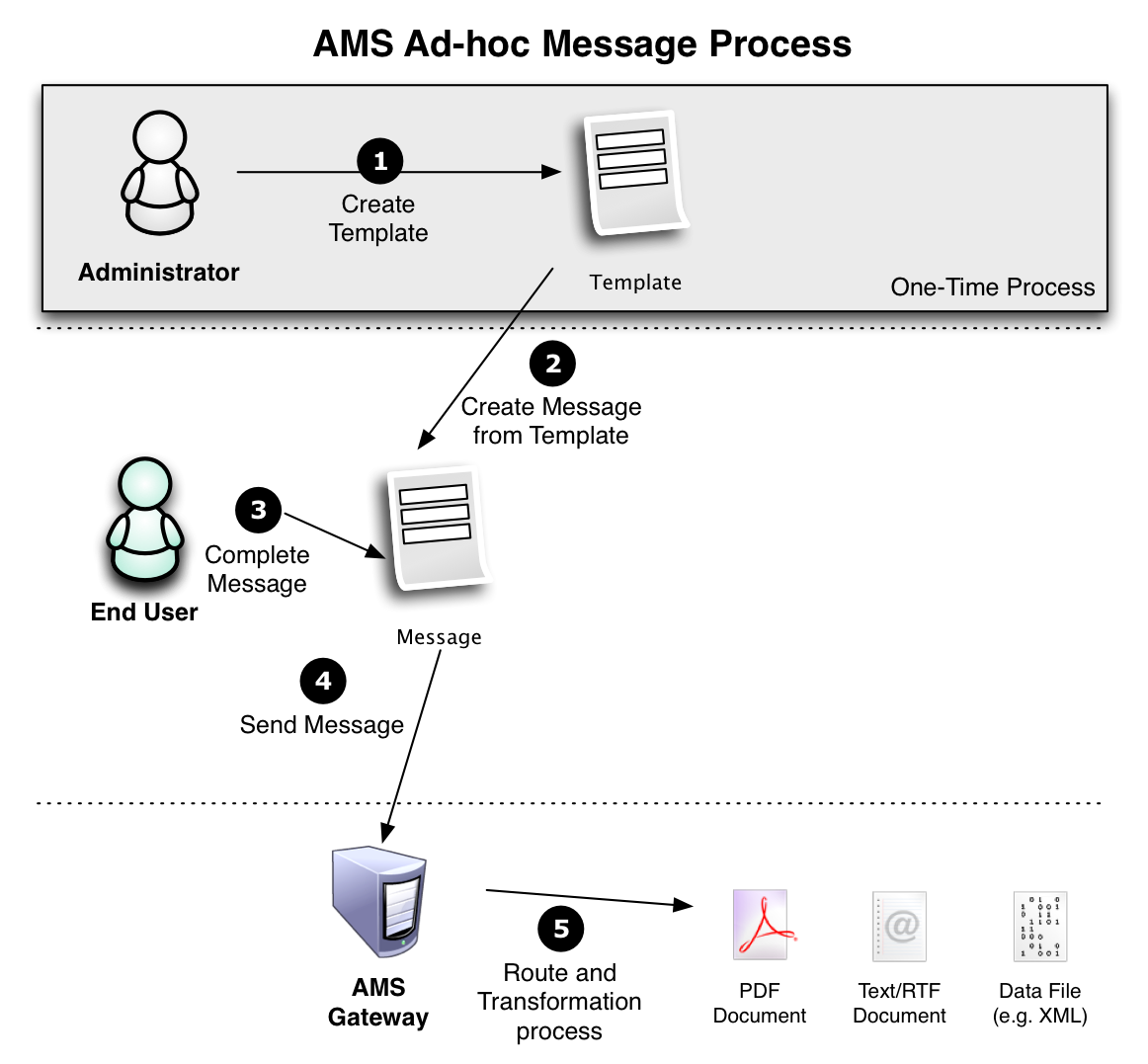 AMS Ad-hoc Message Process

Administrator

1
Create Template

Template

One-Time Process

2
Create Message from Template

End User

3
Complete Message

Message

4
Send Message

AMS Gateway

5
Route and Transformation process

PDF Document

Text/RTF Document

Data File (e.g. XML)